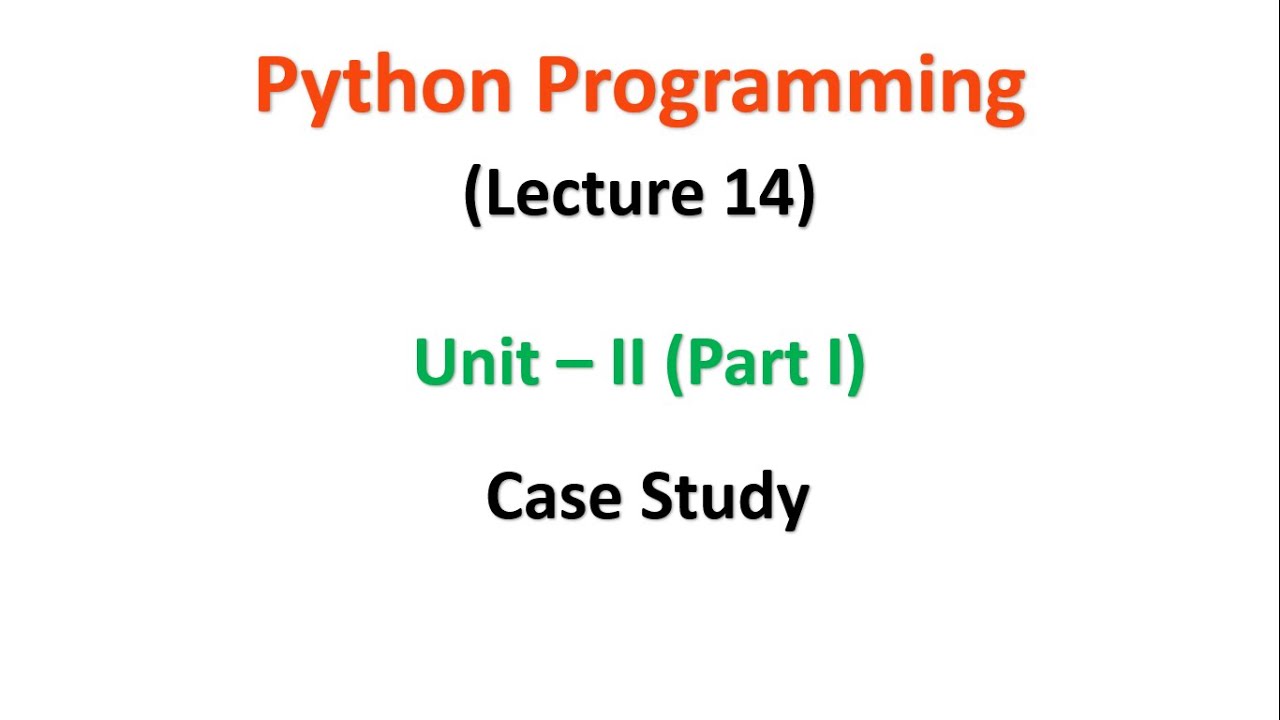 Python Programming

(Lecture 14)

Unit – II (Part I)

Case Study